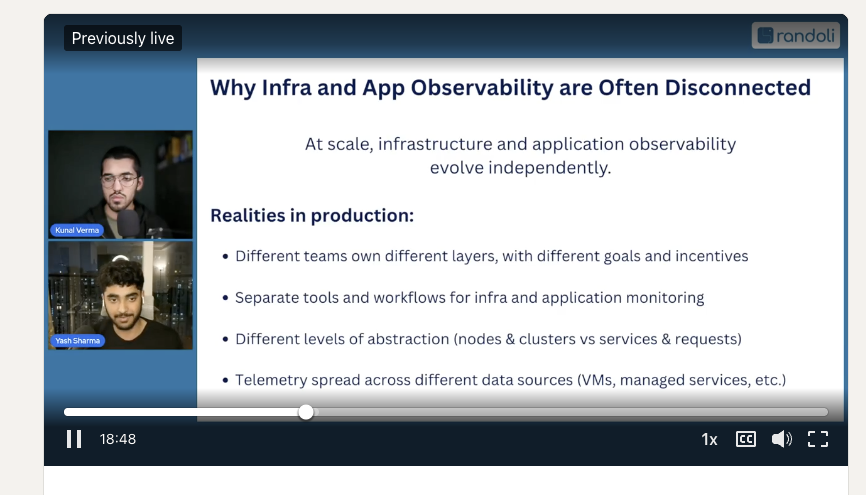 Previously live

randoli

Why Infra and App Observability are Often Disconnected

At scale, infrastructure and application observability evolve independently.

Realities in production:

• Different teams own different layers, with different goals and incentives

• Separate tools and workflows for infra and application monitoring

• Different levels of abstraction (nodes & clusters vs services & requests)

• Telemetry spread across different data sources (VMs, managed services, etc.)

Kunal Verma

Yash Sharma

18:48

1x

CC